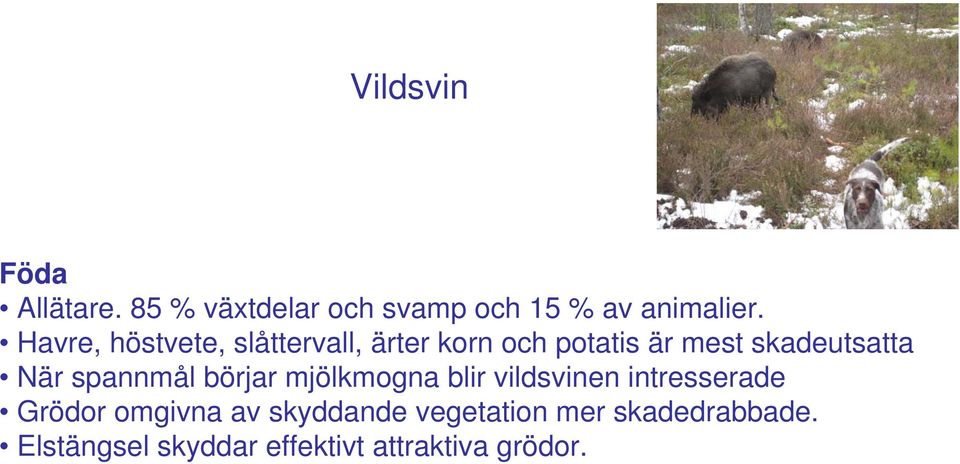 Vildsvin

Föda
• Allätare. 85 % växtdelar och svamp och 15 % av animalier.
• Havre, höstvete, slåttervall, ärter korn och potatis är mest skadeutsatta
• När spannmål börjar mjölkmogna blir vildsvinen intresserade
• Grödor omgivna av skyddande vegetation mer skadedrabbade.
• Elstängsel skyddar effektivt attraktiva grödor.